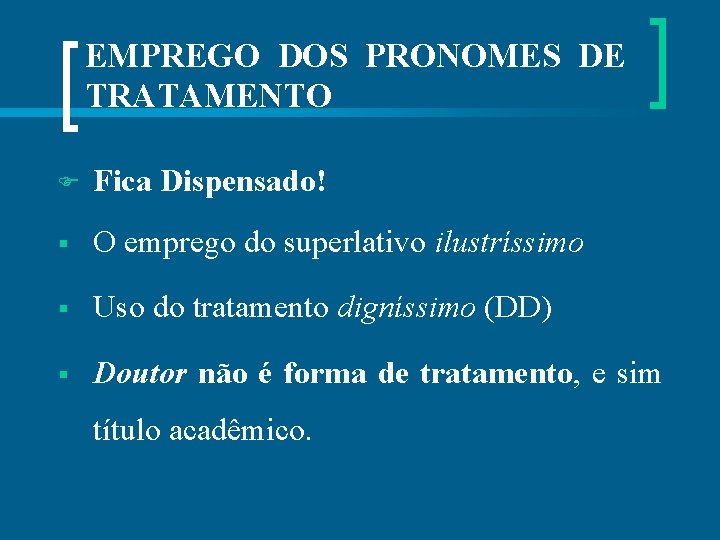 EMPREGO DOS PRONOMES DE TRATAMENTO

Fica Dispensado!

O emprego do superlativo ilustríssimo

Uso do tratamento digníssimo (DD)

Doutor não é forma de tratamento, e sim título acadêmico.